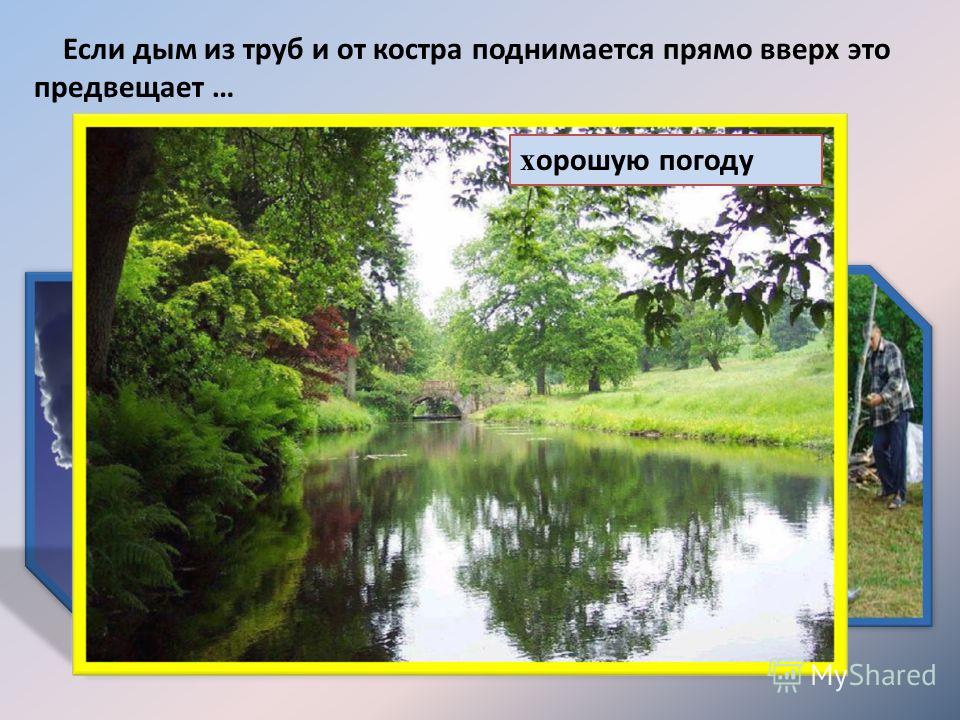 Если дым из труб и от костра поднимается прямо вверх это предвещает …

хорошую погоду

MyShared